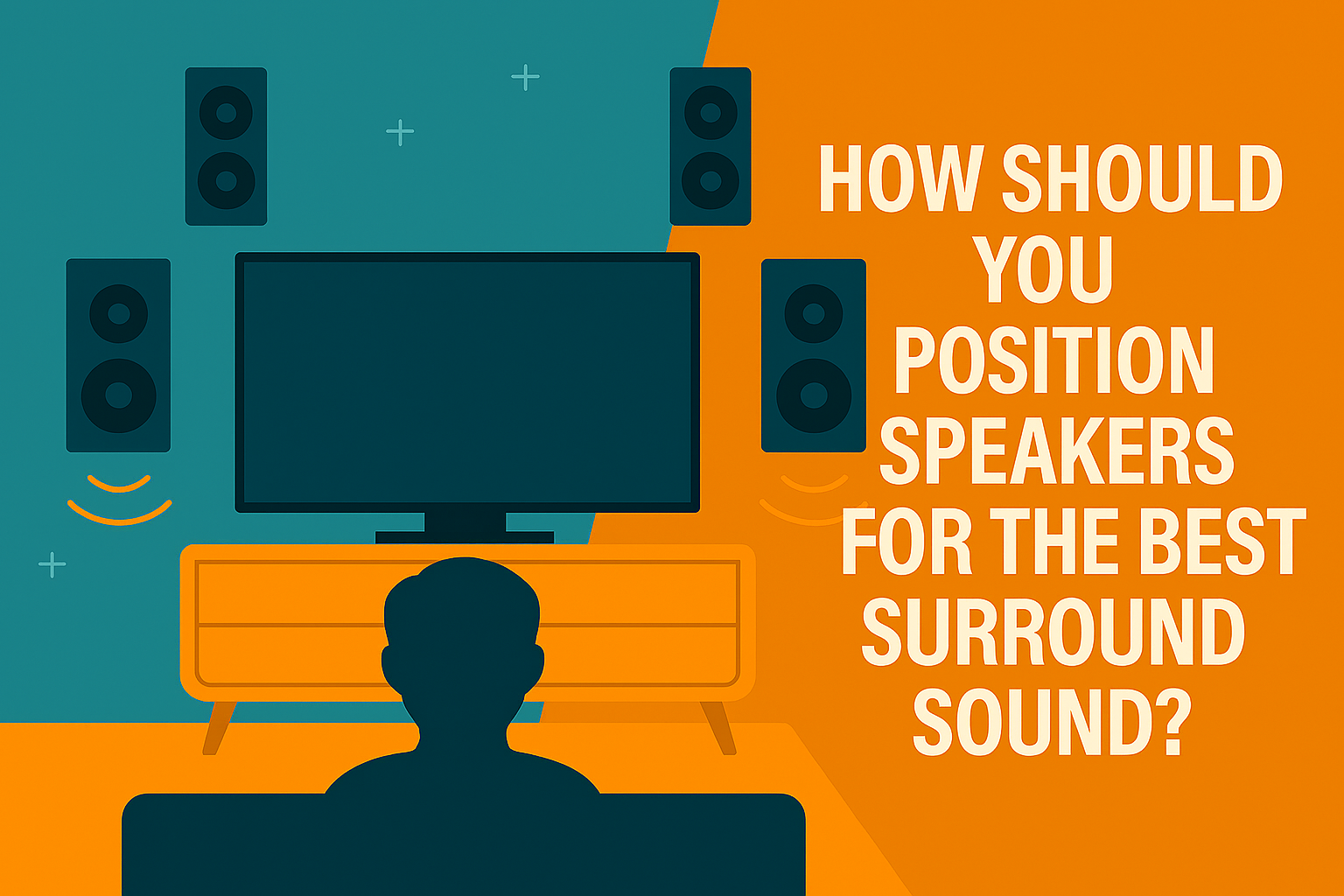 HOW SHOULD YOU POSITION SPEAKERS FOR THE BEST SURROUND SOUND?